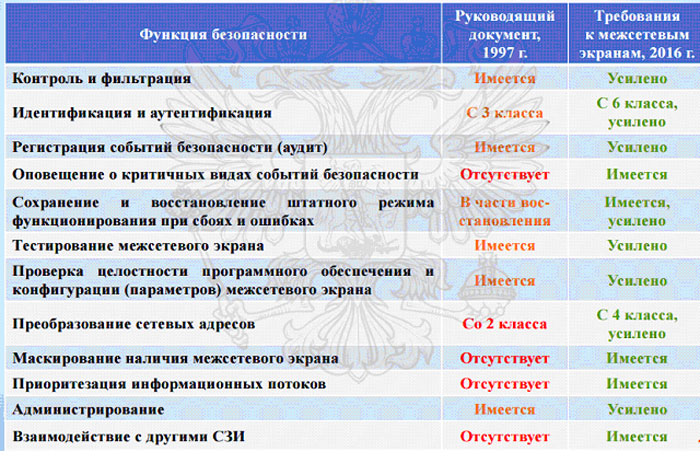 | Функция безопасности | Руководящий документ, 1997 г. | Требования к межсетевым экранам, 2016 г. |
|---|---|---|
| Контроль и фильтрация | Имеется | Усилено |
| Идентификация и аутентификация | С 3 класса | С 6 класса, усилено |
| Регистрация событий безопасности (аудит) | Имеется | Усилено |
| Оповещение о критичных видах событий безопасности | Отсутствует | Имеется |
| Сохранение и восстановление штатного режима функционирования при сбоях и ошибках | В части восстановления | Имеется, усилено |
| Тестирование межсетевого экрана | Имеется | Усилено |
| Проверка целостности программного обеспечения и конфигурации (параметров) межсетевого экрана | Имеется | Усилено |
| Преобразование сетевых адресов | Со 2 класса | С 4 класса, усилено |
| Маскирование наличия межсетевого экрана | Отсутствует | Имеется |
| Приоритезация информационных потоков | Отсутствует | Имеется |
| Администрирование | Имеется | Усилено |
| Взаимодействие с другими СЗИ | Отсутствует | Имеется |